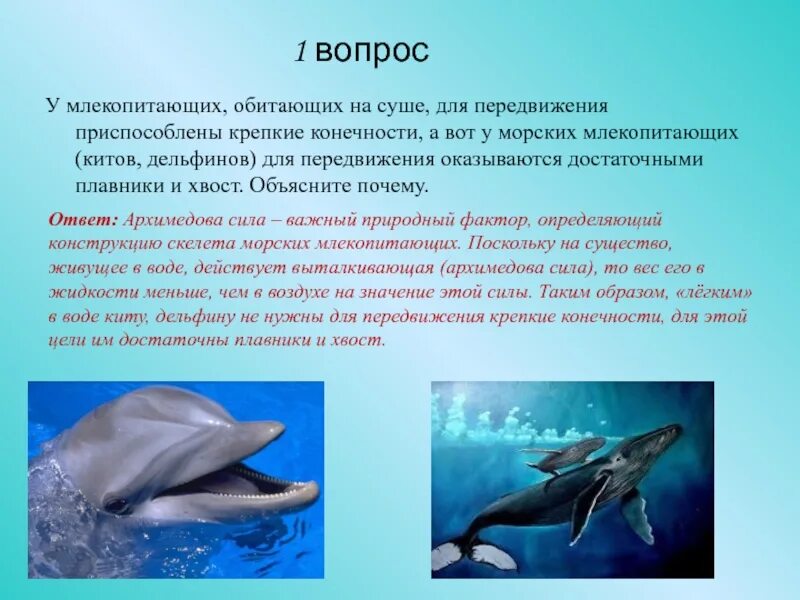 1 вопрос

У млекопитающих, обитающих на суше, для передвижения приспособлены крепкие конечности, а вот у морских млекопитающих (китов, дельфинов) для передвижения оказываются достаточными плавники и хвост. Объясните почему.

Ответ: Архимедова сила – важный природный фактор, определяющий конструкцию скелета морских млекопитающих. Поскольку на существо, живущее в воде, действует выталкивающая (архимедова сила), то вес его в жидкости меньше, чем в воздухе на значение этой силы. Таким образом, «лёгким» в воде киту, дельфину не нужны для передвижения крепкие конечности, для этой цели им достаточны плавники и хвост.